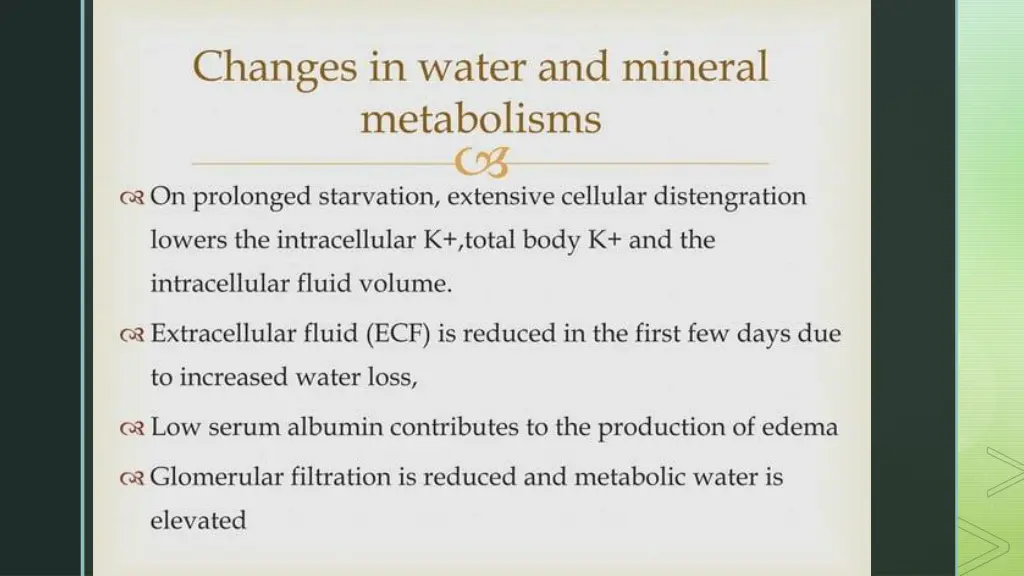 Changes in water and mineral metabolisms

On prolonged starvation, extensive cellular distengration lowers the intracellular K+,total body K+ and the intracellular fluid volume.

Extracellular fluid (ECF) is reduced in the first few days due to increased water loss,

Low serum albumin contributes to the production of edema

Glomerular filtration is reduced and metabolic water is elevated